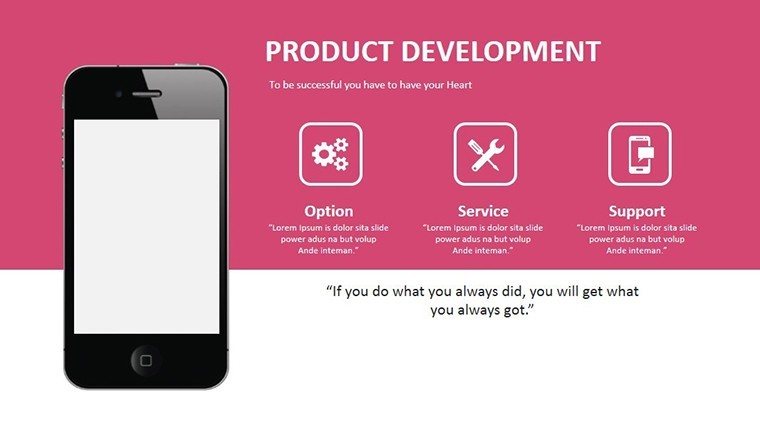 PRODUCT DEVELOPMENT

To be successful you have to have your Heart

Option

"Lorem Ipsum is dolor sita slide power adus na but volup Ande inteman."

Service

"Lorem Ipsum is dolor sita slide power adus na but volup Ande inteman."

Support

"Lorem Ipsum is dolor sita slide power adus na but volup Ande inteman."

"If you do what you always did, you will get what you always got."